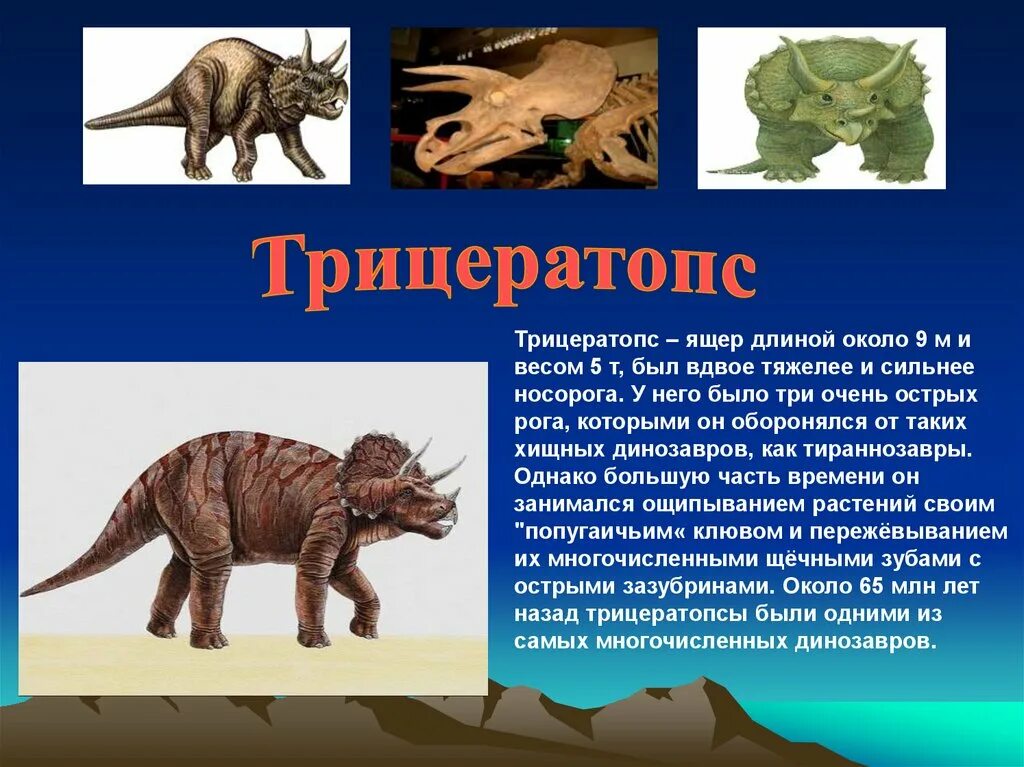 Трицератопс

Трицератопс – ящер длиной около 9 м и весом 5 т, был вдвое тяжелее и сильнее носорога. У него было три очень острых рога, которыми он оборонялся от таких хищных динозавров, как тираннозавры. Однако большую часть времени он занимался ощипыванием растений своим "попугаичьим« клювом и пережёвыванием их многочисленными щёчными зубами с острыми зазубринами. Около 65 млн лет назад трицератопсы были одними из самых многочисленных динозавров.